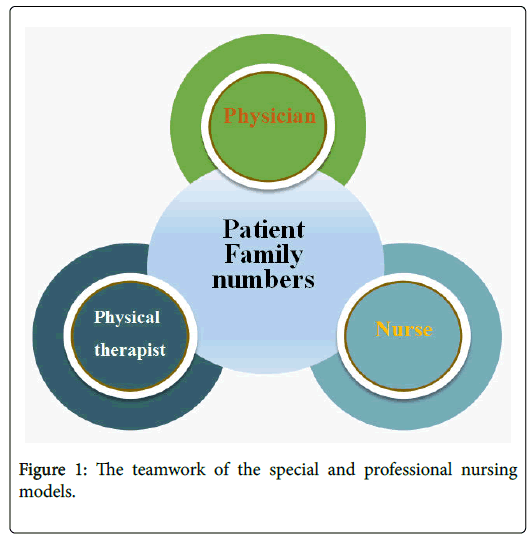 Physician

Patient Family numbers

Physical therapist

Nurse

Figure 1: The teamwork of the special and professional nursing models.